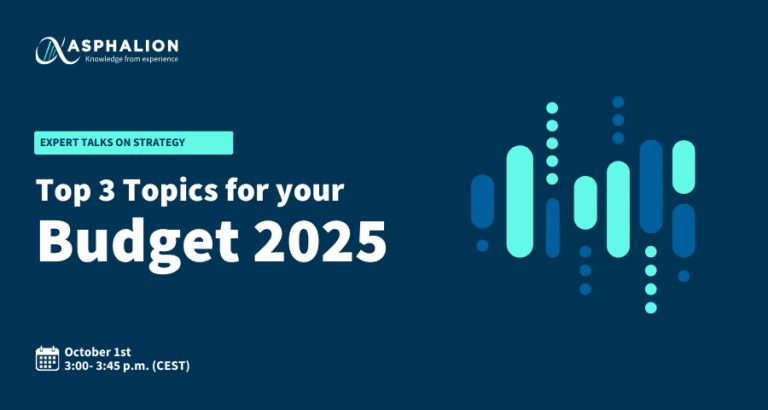 ASPHALION
Knowledge from experience

EXPERT TALKS ON STRATEGY

Top 3 Topics for your
Budget 2025

October 1st
3:00- 3:45 p.m. (CEST)